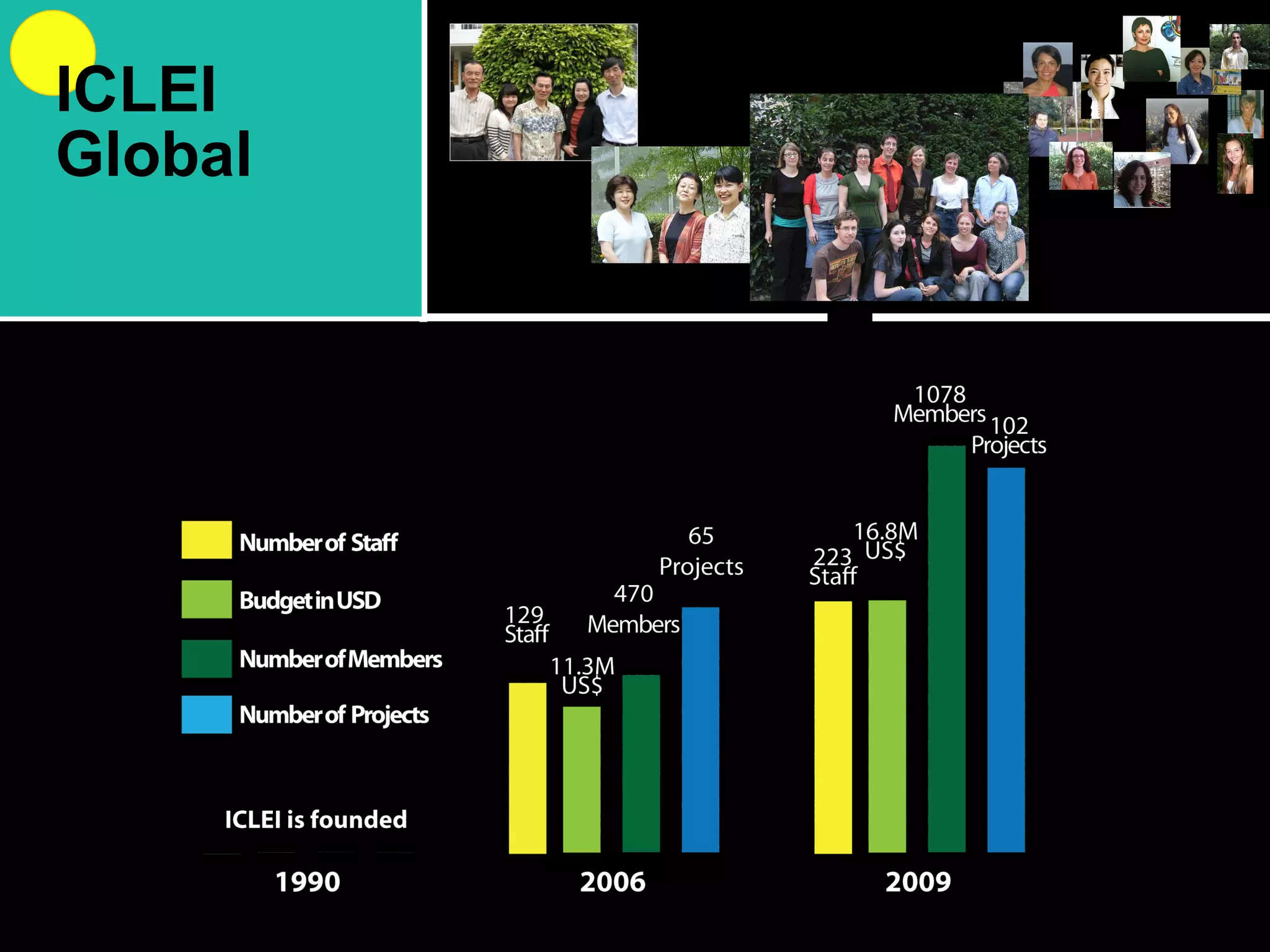 ICLEI Global

Number of Staff
Budget in USD
Number of Members
Number of Projects

ICLEI is founded
1990

129 Staff
11.3M US$
470 Members
65 Projects
2006

223 Staff
16.8M US$
1078 Members
102 Projects
2009